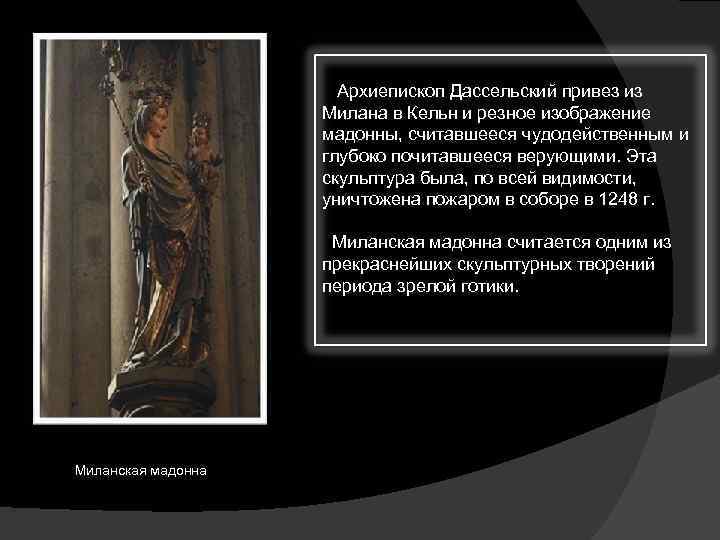 Архиепископ Дассельский привез из Милана в Кельн и резное изображение мадонны, считавшееся чудодейственным и глубоко почитавшееся верующими. Эта скульптура была, по всей видимости, уничтожена пожаром в соборе в 1248 г.

Миланская мадонна считается одним из прекраснейших скульптурных творений периода зрелой готики.

Миланская мадонна